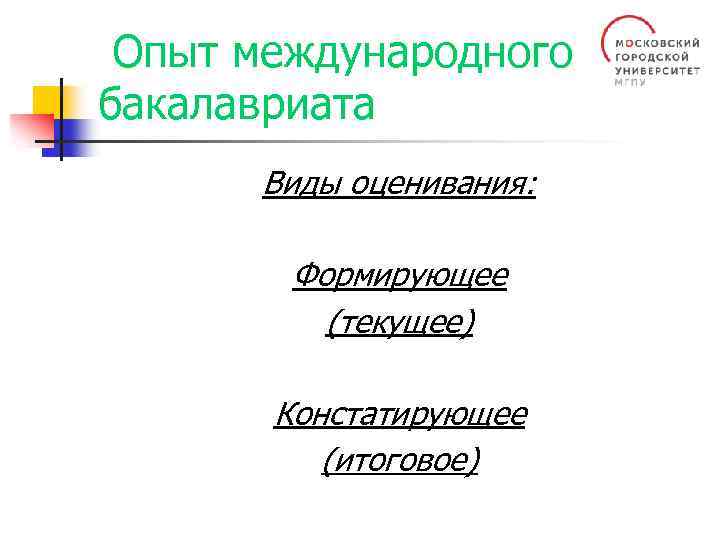 Опыт международного бакалавриата

МОСКОВСКИЙ ГОРОДСКОЙ УНИВЕРСИТЕТ МГПУ

Виды оценивания:

Формирующее (текущее)

Констатирующее (итоговое)